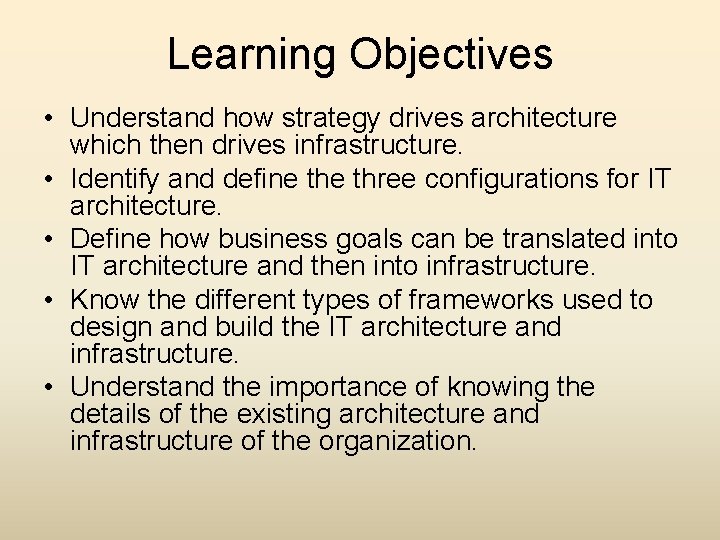 Learning Objectives

• Understand how strategy drives architecture which then drives infrastructure.
• Identify and define the three configurations for IT architecture.
• Define how business goals can be translated into IT architecture and then into infrastructure.
• Know the different types of frameworks used to design and build the IT architecture and infrastructure.
• Understand the importance of knowing the details of the existing architecture and infrastructure of the organization.